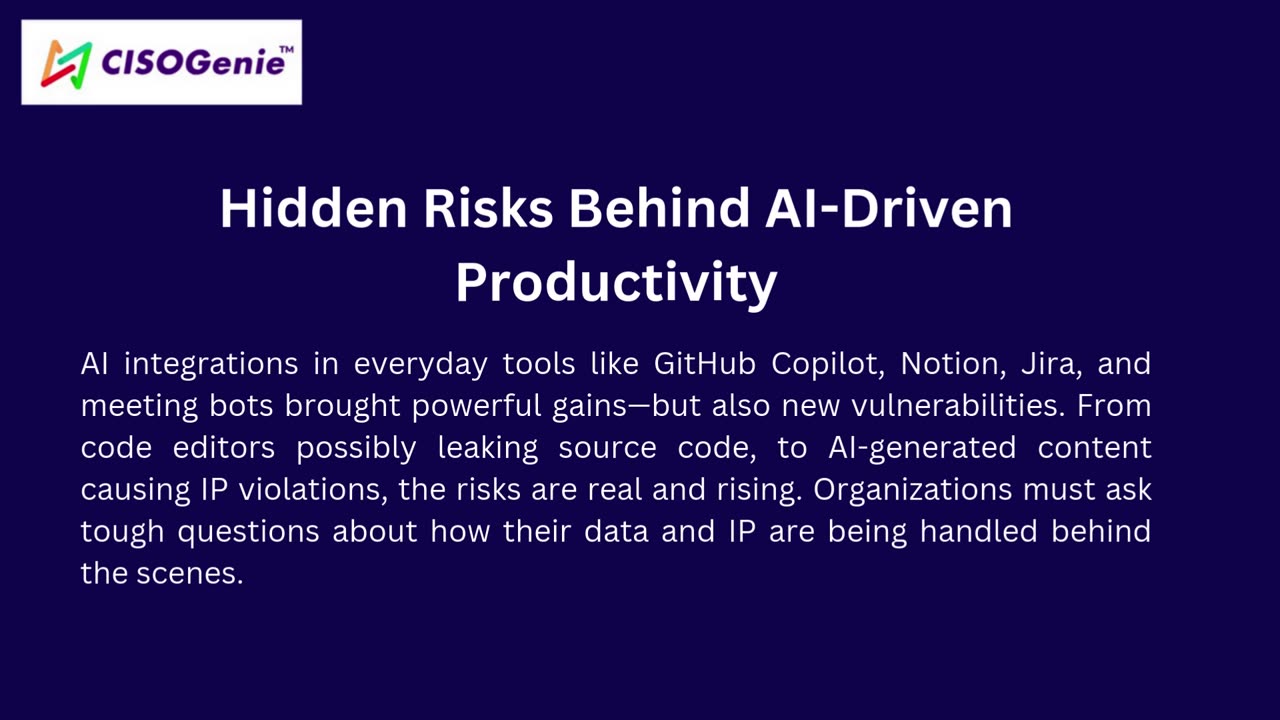 CISOGenie™

Hidden Risks Behind AI-Driven Productivity

AI integrations in everyday tools like GitHub Copilot, Notion, Jira, and meeting bots brought powerful gains—but also new vulnerabilities. From code editors possibly leaking source code, to AI-generated content causing IP violations, the risks are real and rising. Organizations must ask tough questions about how their data and IP are being handled behind the scenes.